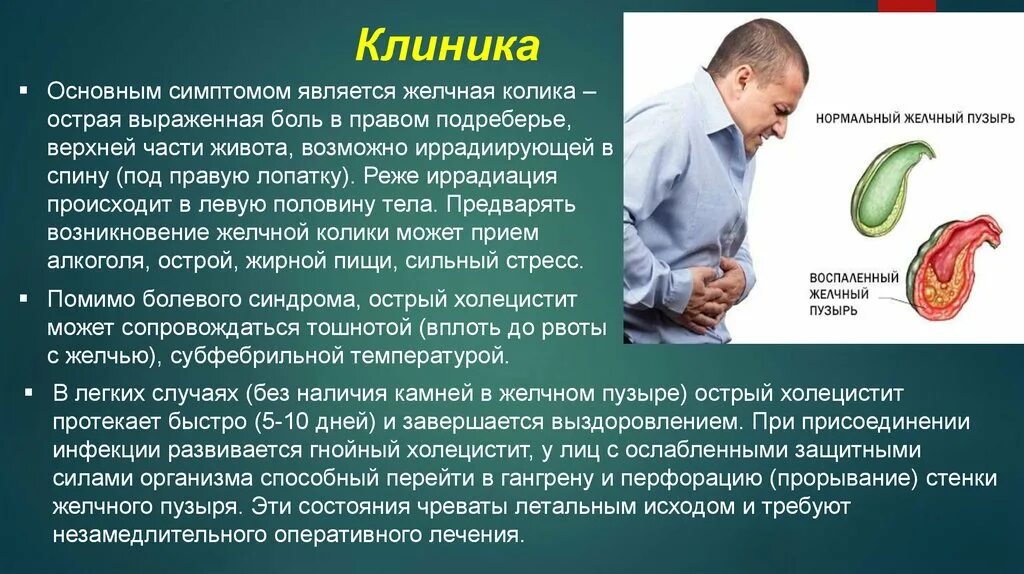 Клиника

▪ Основным симптомом является желчная колика – острая выраженная боль в правом подреберье, верхней части живота, возможно иррадиирующей в спину (под правую лопатку). Реже иррадиация происходит в левую половину тела. Предварять возникновение желчной колики может прием алкоголя, острой, жирной пищи, сильный стресс.

▪ Помимо болевого синдрома, острый холецистит может сопровождаться тошнотой (вплоть до рвоты с желчью), субфебрильной температурой.

▪ В легких случаях (без наличия камней в желчном пузыре) острый холецистит протекает быстро (5-10 дней) и завершается выздоровлением. При присоединении инфекции развивается гнойный холецистит, у лиц с ослабленными защитными силами организма способный перейти в гангрену и перфорацию (прорывание) стенки желчного пузыря. Эти состояния чреваты летальным исходом и требуют незамедлительного оперативного лечения.

НОРМАЛЬНЫЙ ЖЕЛЧНЫЙ ПУЗЫРЬ

ВОСПАЛЕННЫЙ ЖЕЛЧНЫЙ ПУЗЫРЬ